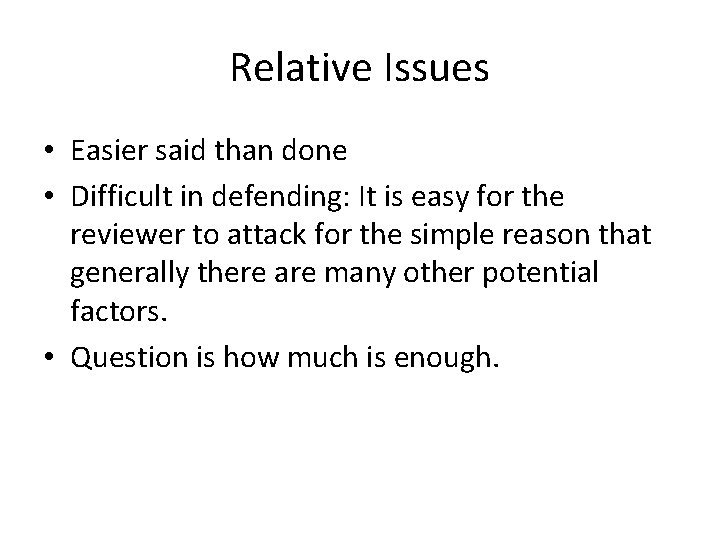 Relative Issues

• Easier said than done
• Difficult in defending: It is easy for the reviewer to attack for the simple reason that generally there are many other potential factors.
• Question is how much is enough.